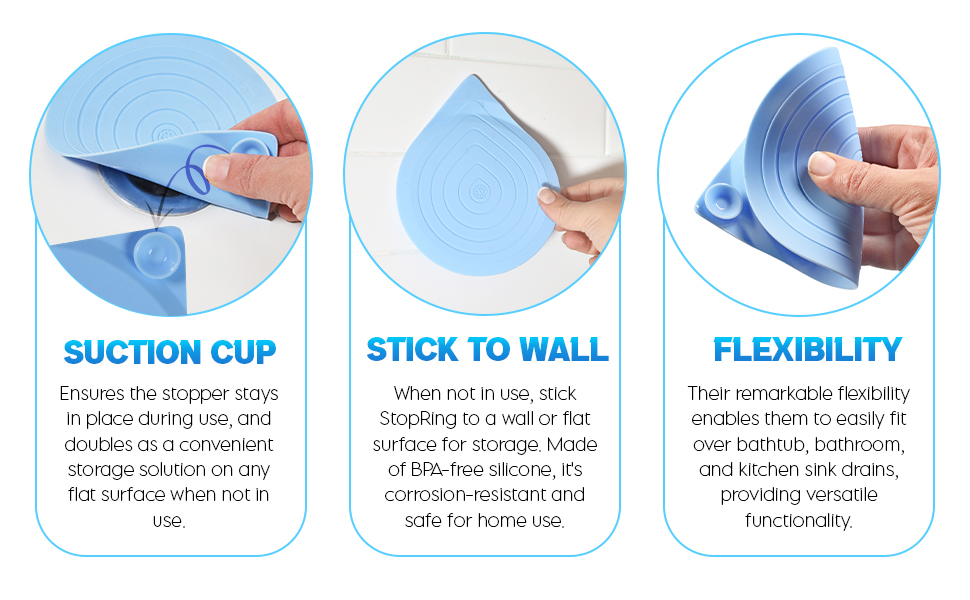 SUCTION CUP

Ensures the stopper stays in place during use, and doubles as a convenient storage solution on any flat surface when not in use.

STICK TO WALL

When not in use, stick StopRing to a wall or flat surface for storage. Made of BPA-free silicone, it's corrosion-resistant and safe for home use.

FLEXIBILITY

Their remarkable flexibility enables them to easily fit over bathtub, bathroom, and kitchen sink drains, providing versatile functionality.